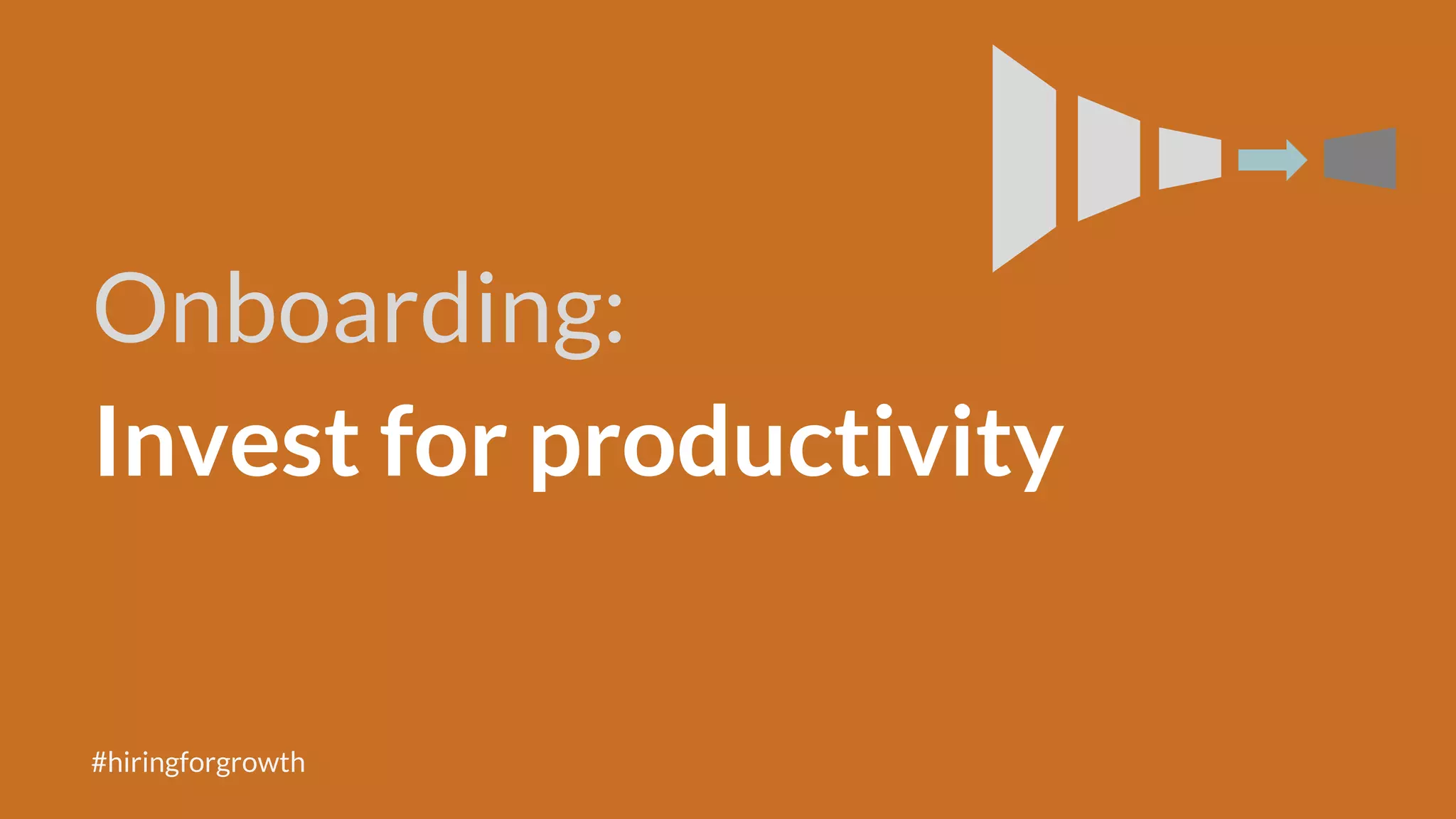 Onboarding:

Invest for productivity

#hiringforgrowth